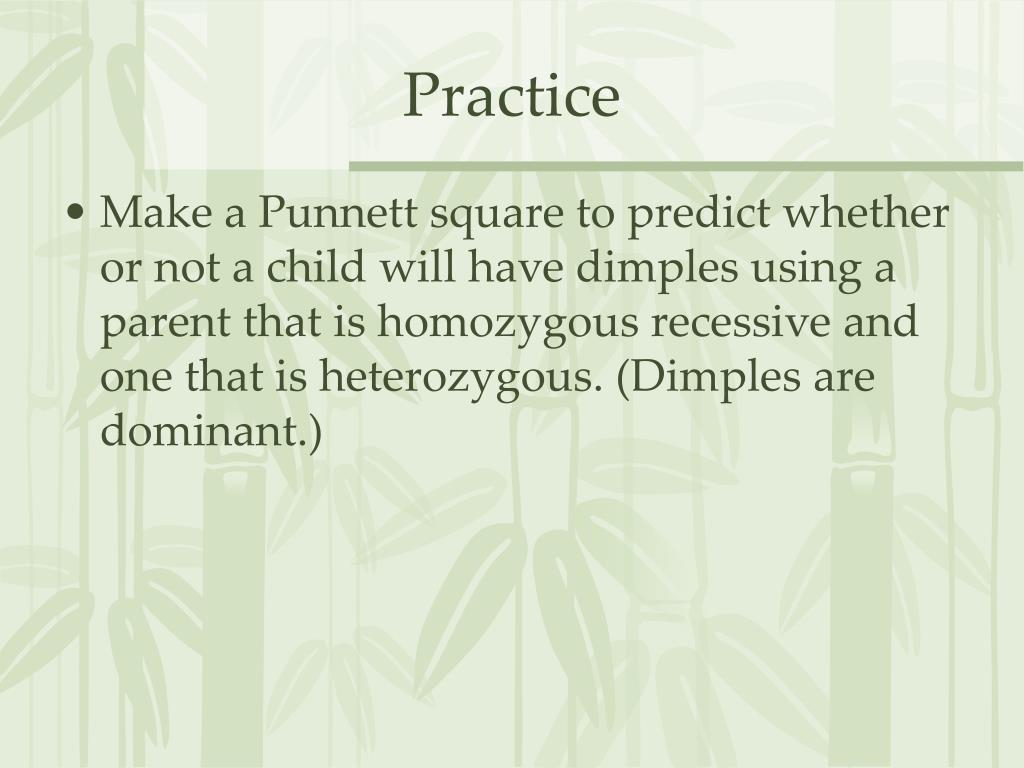 Practice

• Make a Punnett square to predict whether or not a child will have dimples using a parent that is homozygous recessive and one that is heterozygous. (Dimples are dominant.)